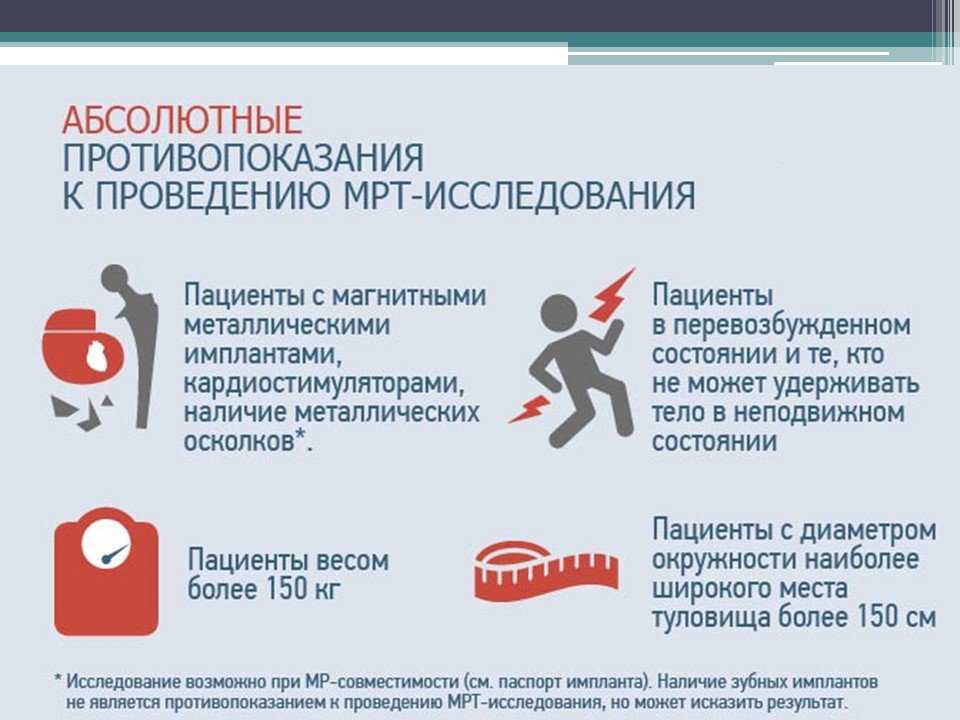 АБСОЛЮТНЫЕ ПРОТИВОПОКАЗАНИЯ К ПРОВЕДЕНИЮ МРТ-ИССЛЕДОВАНИЯ

Пациенты с магнитными металлическими имплантами, кардиостимуляторами, наличие металлических осколков*.

Пациенты в перевозбужденном состоянии и те, кто не может удерживать тело в неподвижном состоянии

Пациенты весом более 150 кг

Пациенты с диаметром окружности наиболее широкого места туловища более 150 см

* Исследование возможно при МР-совместимости (см. паспорт импланта). Наличие зубных имплантов не является противопоказанием к проведению МРТ-исследования, но может исказить результат.